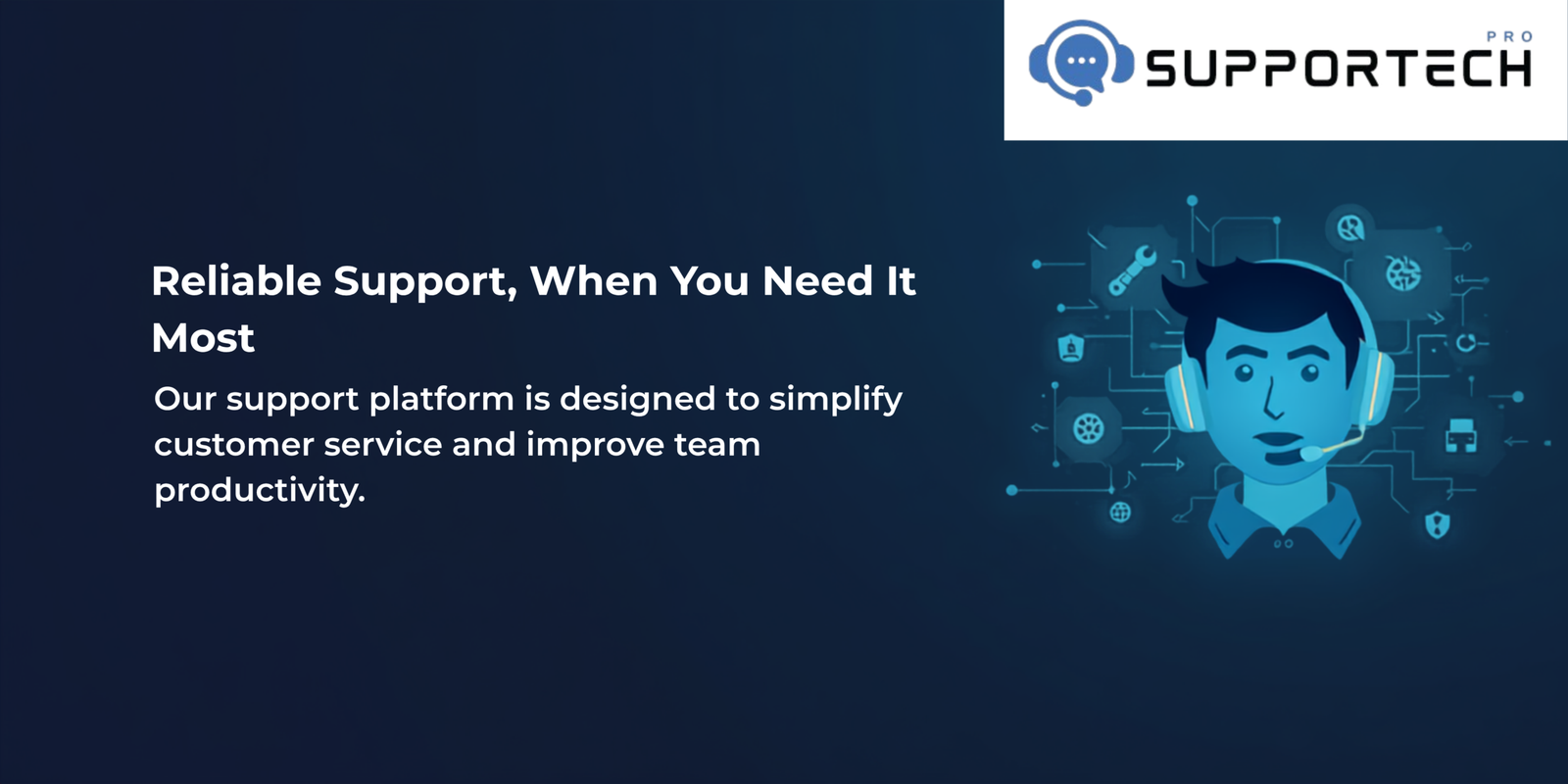 PRO
SUPPORTECH

Reliable Support, When You Need It Most

Our support platform is designed to simplify customer service and improve team productivity.